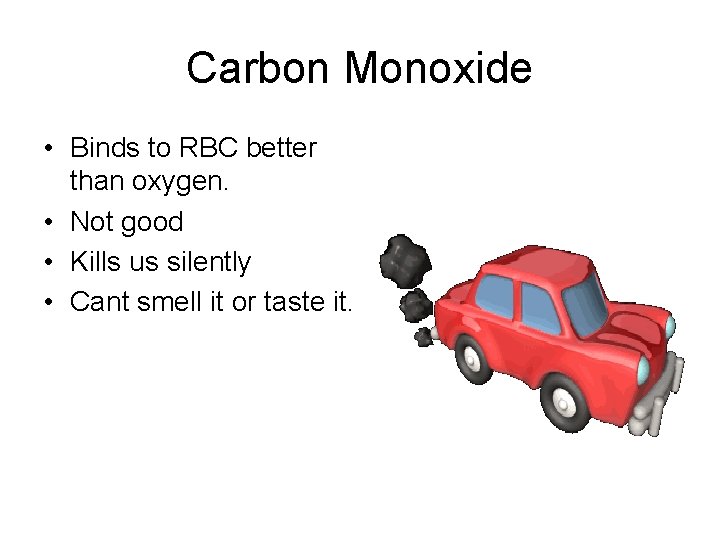 Carbon Monoxide

• Binds to RBC better than oxygen.
• Not good
• Kills us silently
• Cant smell it or taste it.